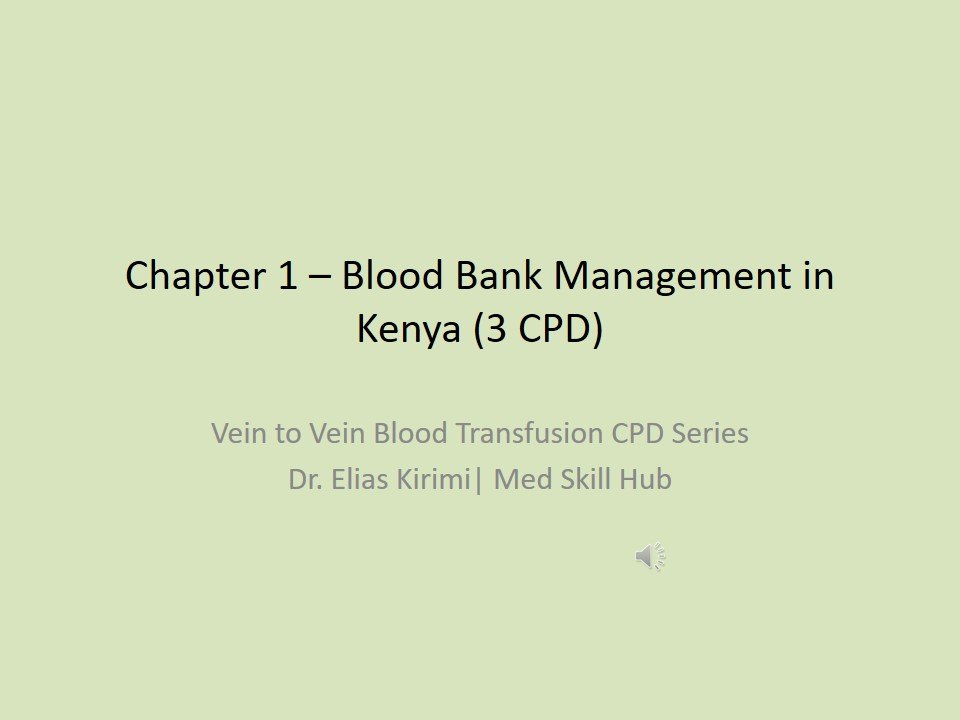 Chapter 1 – Blood Bank Management in Kenya (3 CPD)

Vein to Vein Blood Transfusion CPD Series
Dr. Elias Kirimi| Med Skill Hub